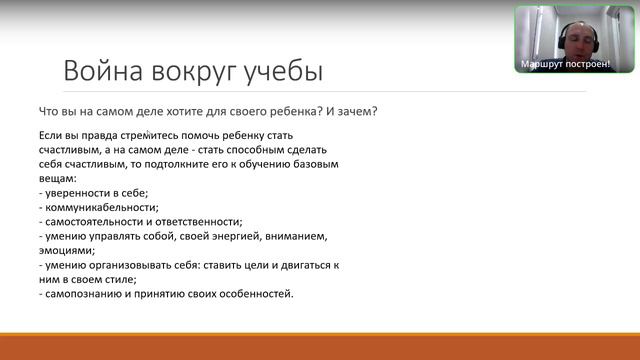 Маршрут построен!

Война вокруг учебы

Что вы на самом деле хотите для своего ребенка? И зачем?

Если вы правда стремитесь помочь ребенку стать счастливым, а на самом деле - стать способным сделать себя счастливым, то подтолкните его к обучению базовым вещам:
- уверенности в себе;
- коммуникабельности;
- самостоятельности и ответственности;
- умению управлять собой, своей энергией, вниманием, эмоциями;
- умению организовывать себя: ставить цели и двигаться к ним в своем стиле;
- самопознанию и принятию своих особенностей.